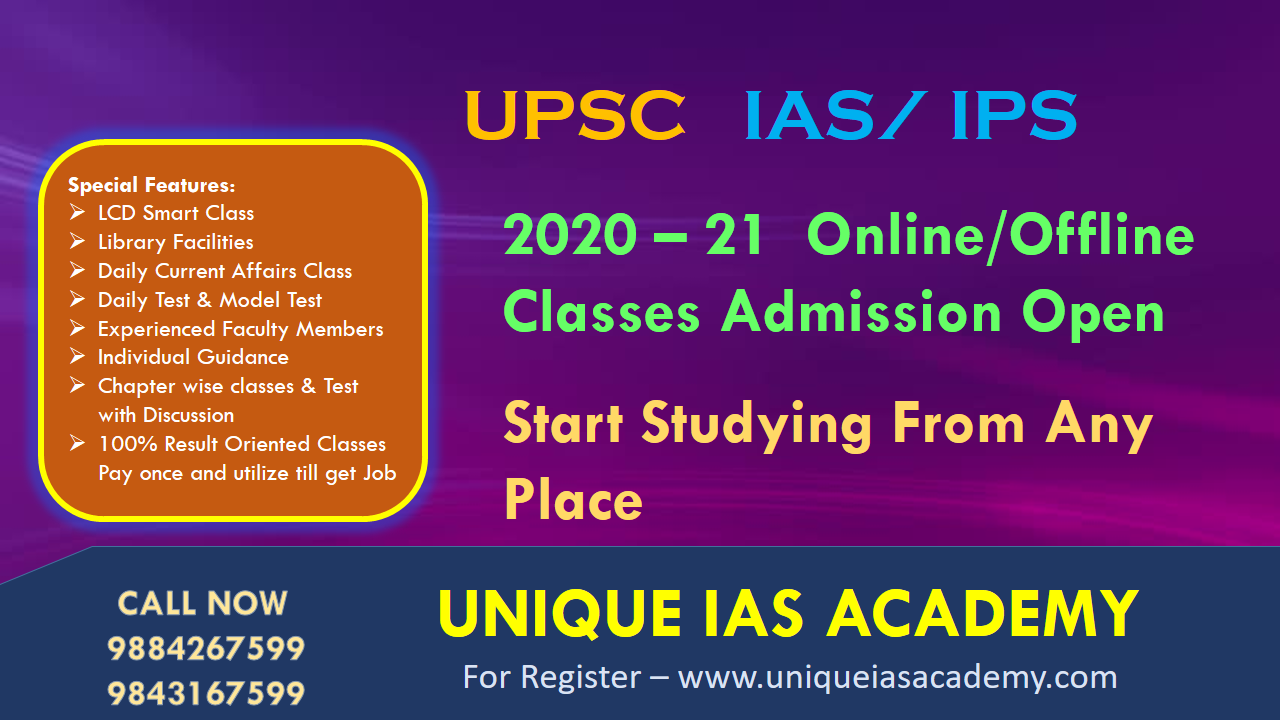 UPSC IAS/ IPS

Special Features:
➢ LCD Smart Class
➢ Library Facilities
➢ Daily Current Affairs Class
➢ Daily Test & Model Test
➢ Experienced Faculty Members
➢ Individual Guidance
➢ Chapter wise classes & Test with Discussion
➢ 100% Result Oriented Classes Pay once and utilize till get Job

2020 – 21 Online/Offline Classes Admission Open

Start Studying From Any Place

CALL NOW
9884267599
9843167599

UNIQUE IAS ACADEMY

For Register – www.uniqueiasacademy.com